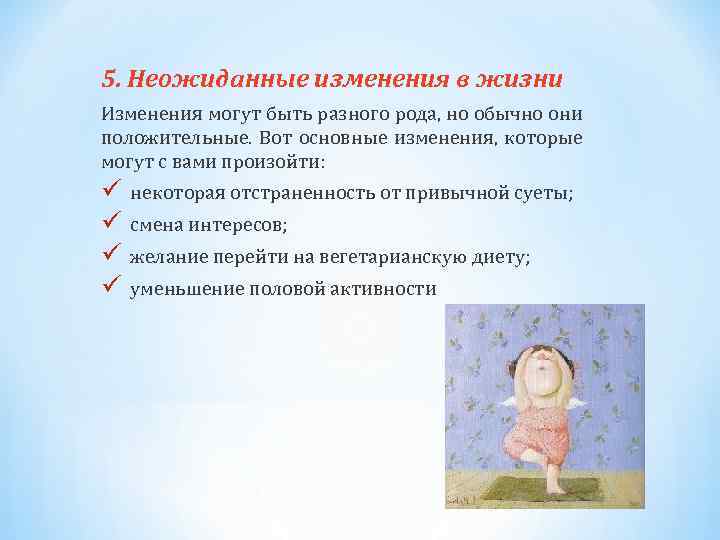 5. Неожиданные изменения в жизни

Изменения могут быть разного рода, но обычно они положительные. Вот основные изменения, которые могут с вами произойти:

✓ некоторая отстраненность от привычной суеты;
✓ смена интересов;
✓ желание перейти на вегетарианскую диету;
✓ уменьшение половой активности